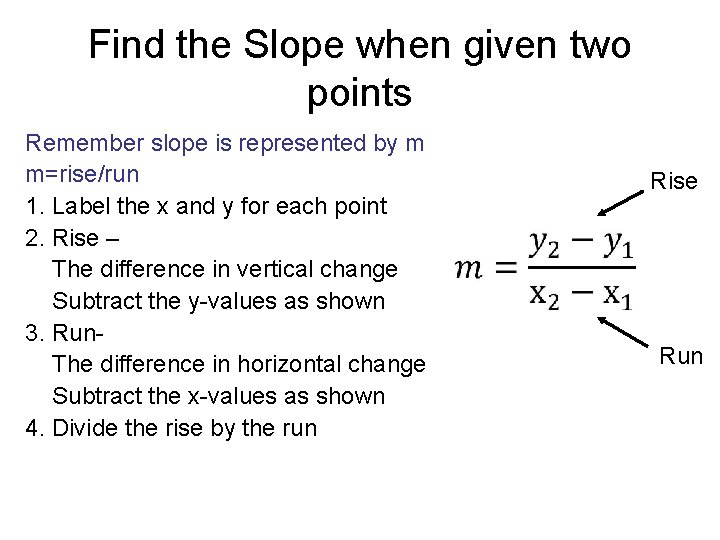 Find the Slope when given two points

Remember slope is represented by m
m=rise/run

1. Label the x and y for each point
2. Rise –
The difference in vertical change
Subtract the y-values as shown
3. Run-
The difference in horizontal change
Subtract the x-values as shown
4. Divide the rise by the run

Rise

$m = \frac{y_2 - y_1}{x_2 - x_1}$

Run